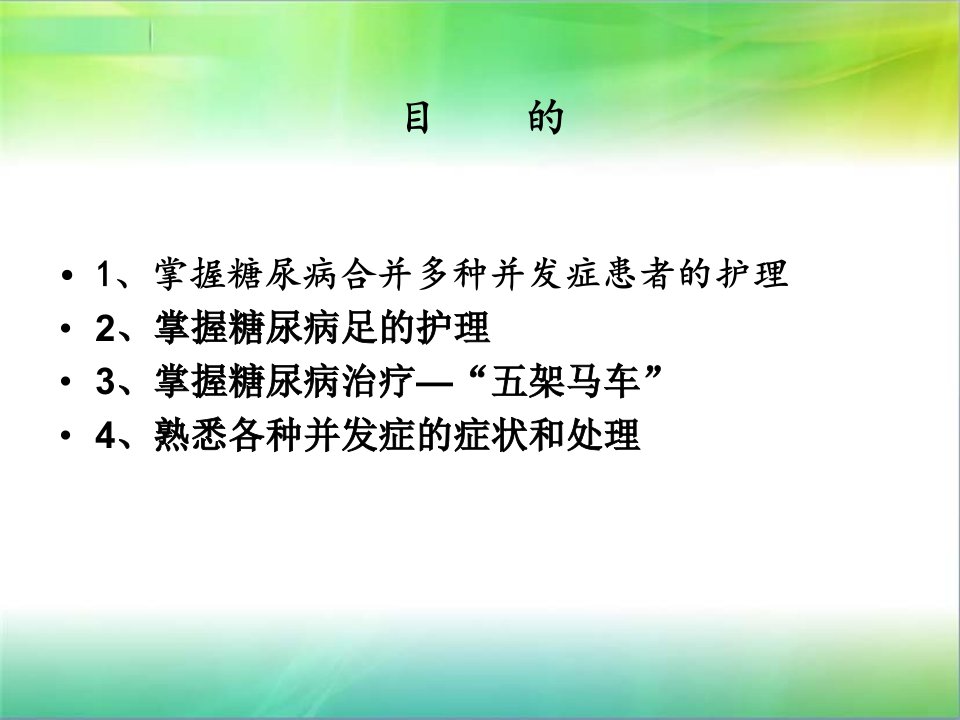 目　　的

• 1、掌握糖尿病合并多种并发症患者的护理
• 2、掌握糖尿病足的护理
• 3、掌握糖尿病治疗—“五架马车”
• 4、熟悉各种并发症的症状和处理